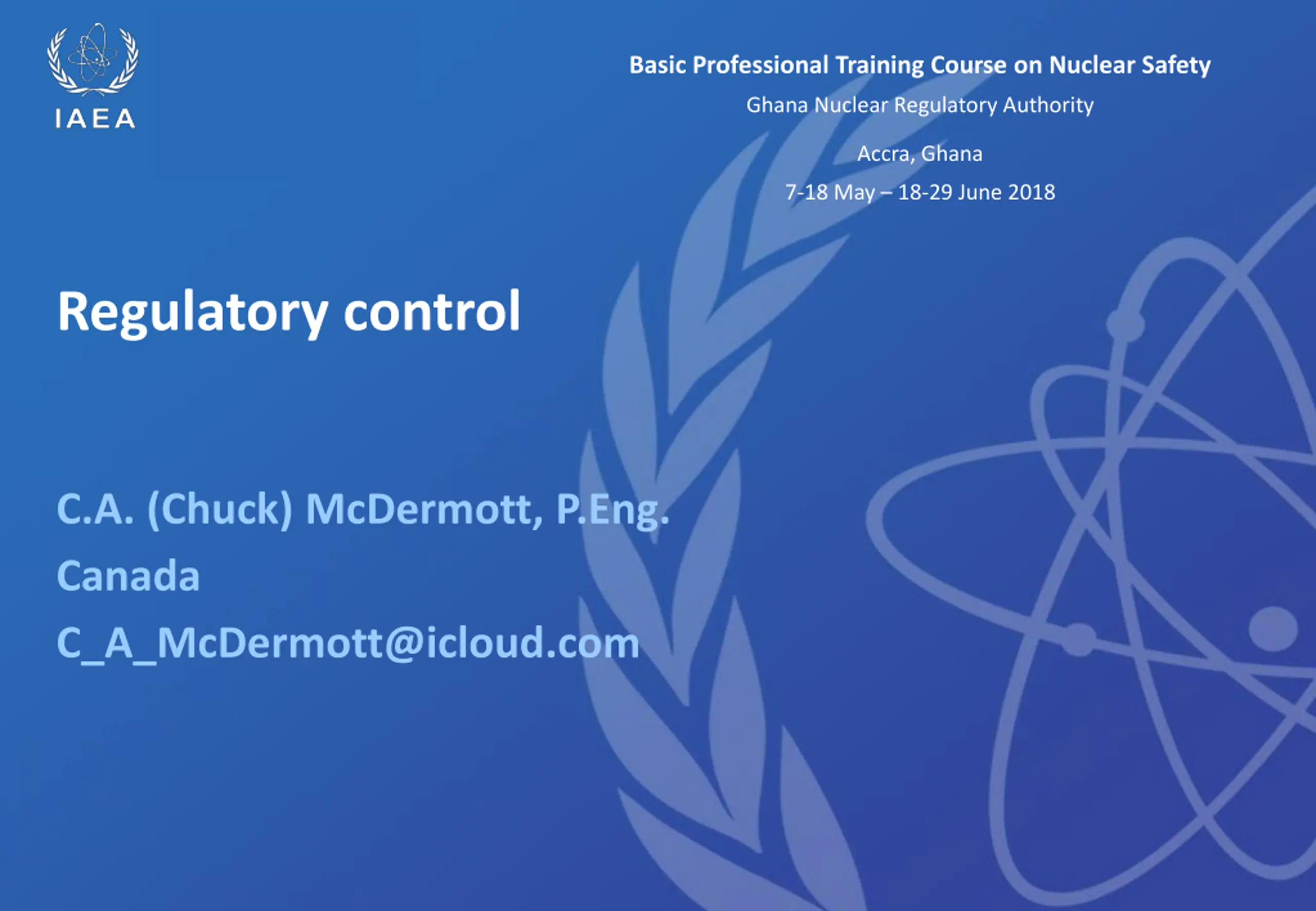 IAEA

Basic Professional Training Course on Nuclear Safety

Ghana Nuclear Regulatory Authority

Accra, Ghana

7-18 May – 18-29 June 2018

Regulatory control

C.A. (Chuck) McDermott, P.Eng.

Canada

C_A_McDermott@icloud.com